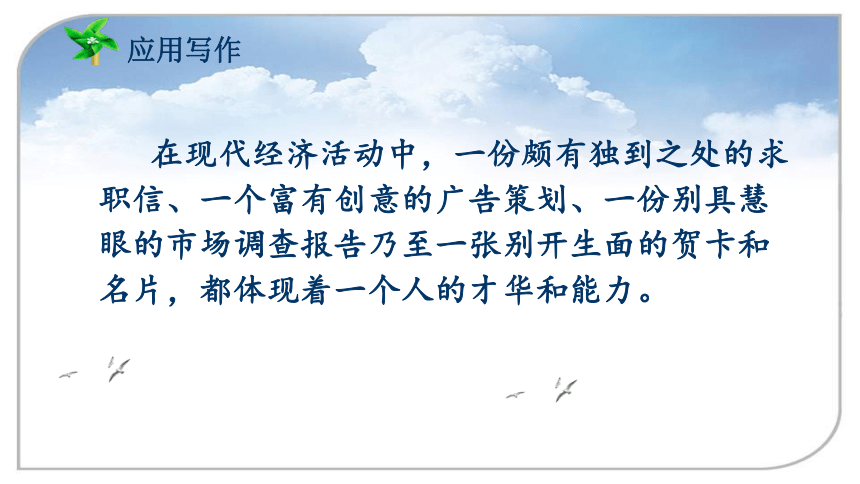 应用写作

在现代经济活动中，一份颇有独到之处的求职信、一个富有创意的广告策划、一份别具慧眼的市场调查报告乃至一张别开生面的贺卡和名片，都体现着一个人的才华和能力。